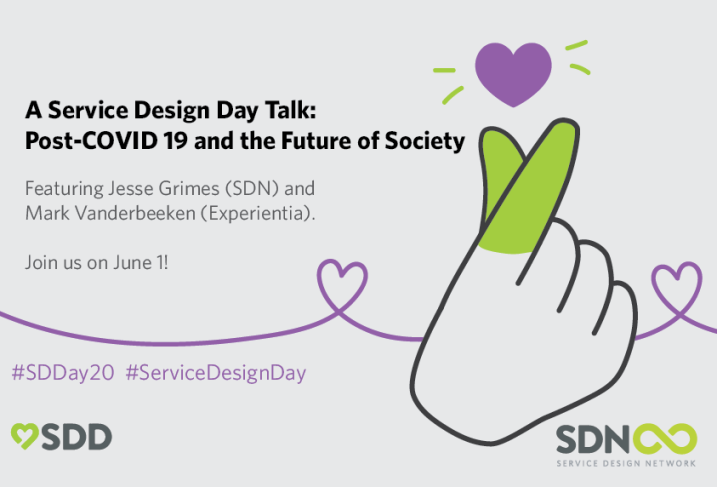 A Service Design Day Talk:
Post-COVID 19 and the Future of Society

Featuring Jesse Grimes (SDN) and Mark Vanderbeeken (Experientia).

Join us on June 1!

#SDDay20 #ServiceDesignDay

SDD

SDN

SERVICE DESIGN NETWORK